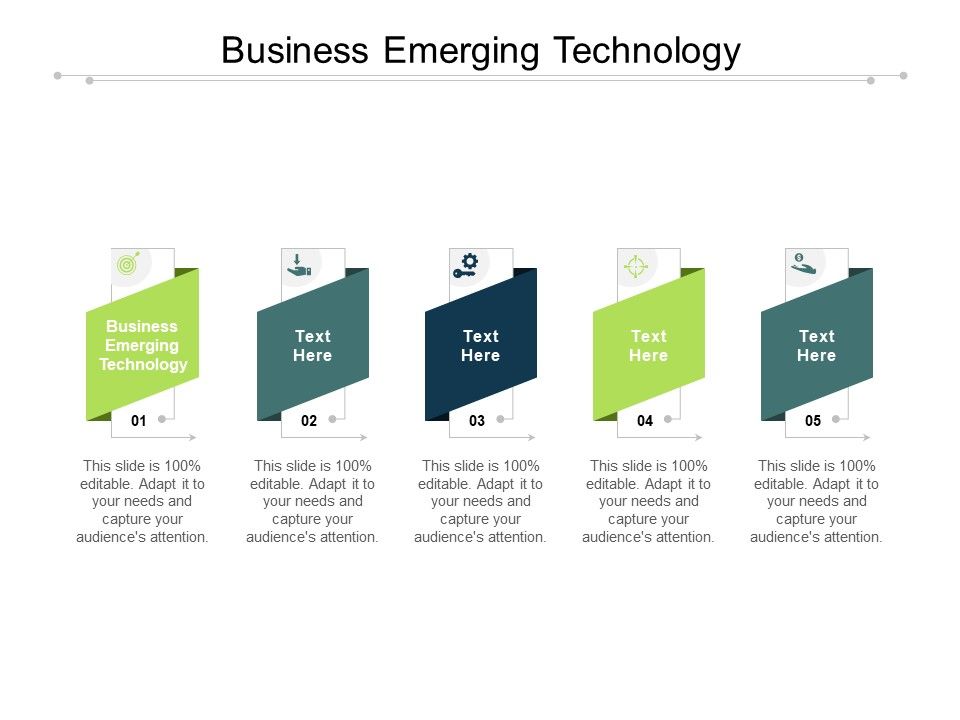 Business Emerging Technology

Business Emerging Technology

01

This slide is 100% editable. Adapt it to your needs and capture your audience's attention.

Text Here

02

This slide is 100% editable. Adapt it to your needs and capture your audience's attention.

Text Here

03

This slide is 100% editable. Adapt it to your needs and capture your audience's attention.

Text Here

04

This slide is 100% editable. Adapt it to your needs and capture your audience's attention.

Text Here

05

This slide is 100% editable. Adapt it to your needs and capture your audience's attention.